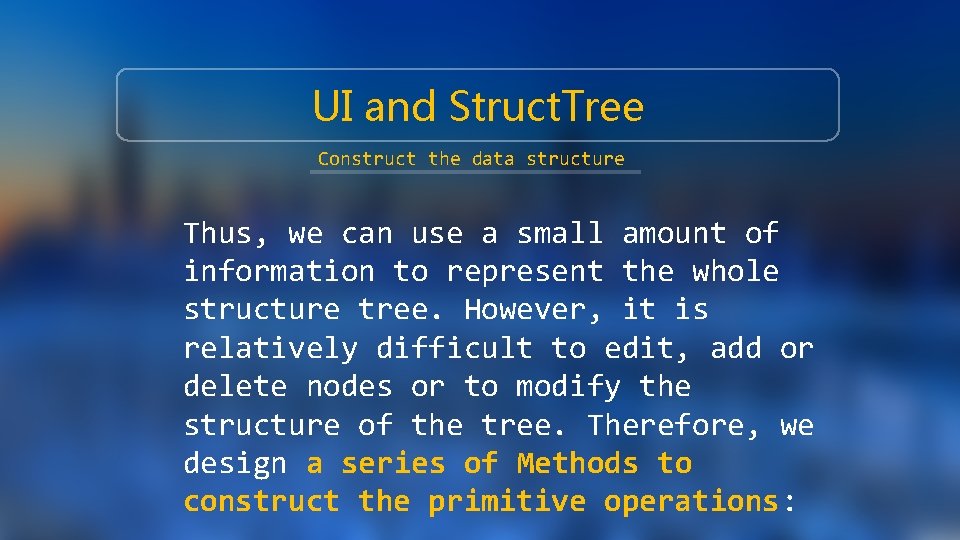 UI and StructTree

Construct the data structure

Thus, we can use a small amount of information to represent the whole structure tree. However, it is relatively difficult to edit, add or delete nodes or to modify the structure of the tree. Therefore, we design a series of Methods to construct the primitive operations: